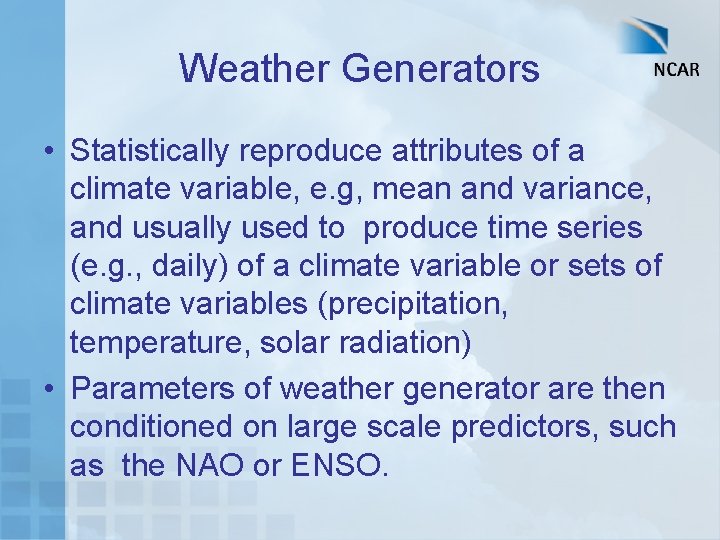 Weather Generators

NCAR

• Statistically reproduce attributes of a climate variable, e.g, mean and variance, and usually used to produce time series (e.g., daily) of a climate variable or sets of climate variables (precipitation, temperature, solar radiation)

• Parameters of weather generator are then conditioned on large scale predictors, such as the NAO or ENSO.